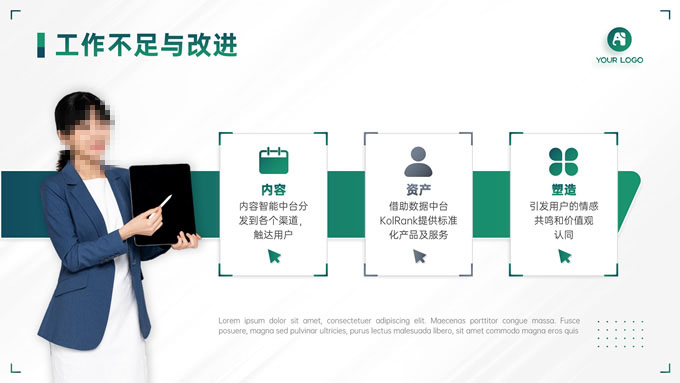 工作不足与改进

YOUR LOGO

内容
内容智能中台分发到各个渠道，触达用户

资产
借助数据中台KolRank提供标准化产品及服务

塑造
引发用户的情感共鸣和价值观认同

Lorem ipsum dolor sit amet, consectetuer adipiscing elit. Maecenas porttitor congue massa. Fusce posuere, magna sed pulvinar ultricies, purus lectus malesuada libero, sit amet commodo magna eros quis